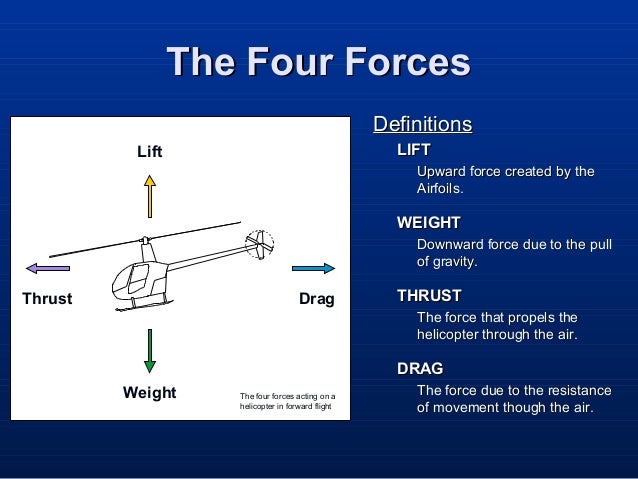 The Four Forces

Lift

Thrust

Drag

Weight

The four forces acting on a helicopter in forward flight

Definitions

LIFT

Upward force created by the Airfoils.

WEIGHT

Downward force due to the pull of gravity.

THRUST

The force that propels the helicopter through the air.

DRAG

The force due to the resistance of movement though the air.